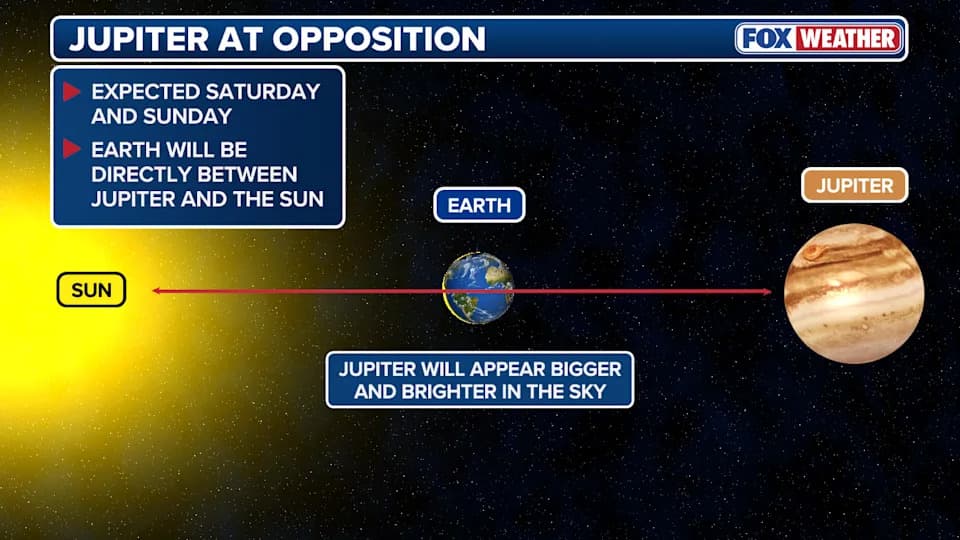 JUPITER AT OPPOSITION

FOX WEATHER

EXPECTED SATURDAY AND SUNDAY

EARTH WILL BE DIRECTLY BETWEEN JUPITER AND THE SUN

EARTH

JUPITER

SUN

JUPITER WILL APPEAR BIGGER AND BRIGHTER IN THE SKY